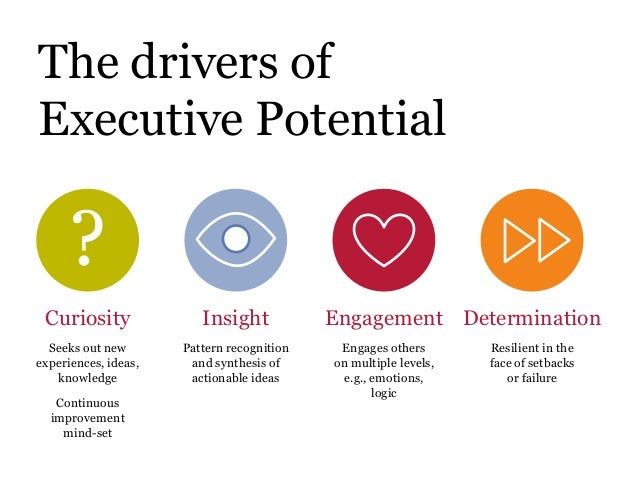 The drivers of Executive Potential

?

Curiosity

Seeks out new experiences, ideas, knowledge

Continuous improvement mind-set

Insight

Pattern recognition and synthesis of actionable ideas

Engagement

Engages others on multiple levels, e.g., emotions, logic

Determination

Resilient in the face of setbacks or failure